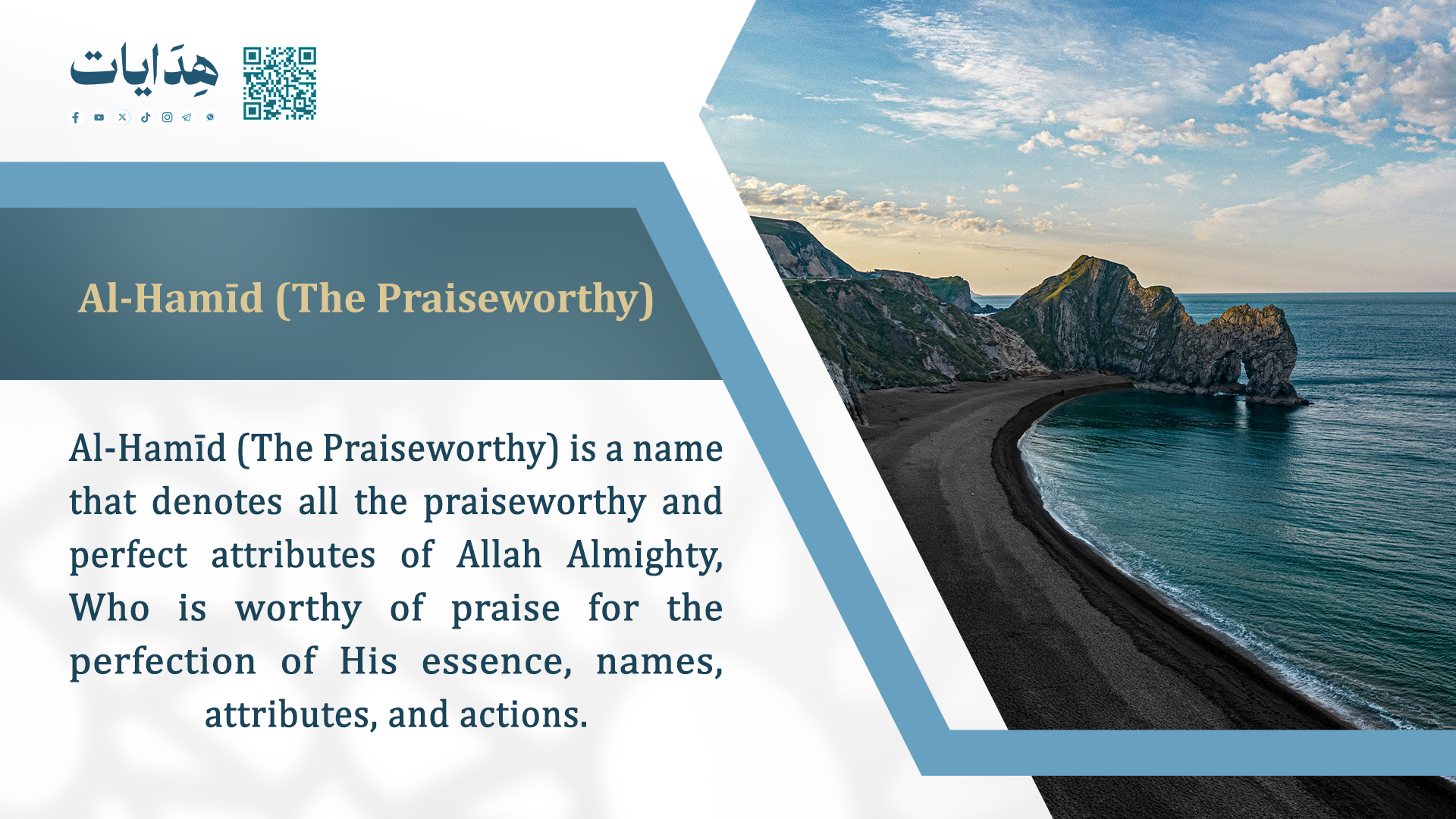 هِدَايات

Al-Hamīd (The Praiseworthy)

Al-Hamīd (The Praiseworthy) is a name that denotes all the praiseworthy and perfect attributes of Allah Almighty, Who is worthy of praise for the perfection of His essence, names, attributes, and actions.